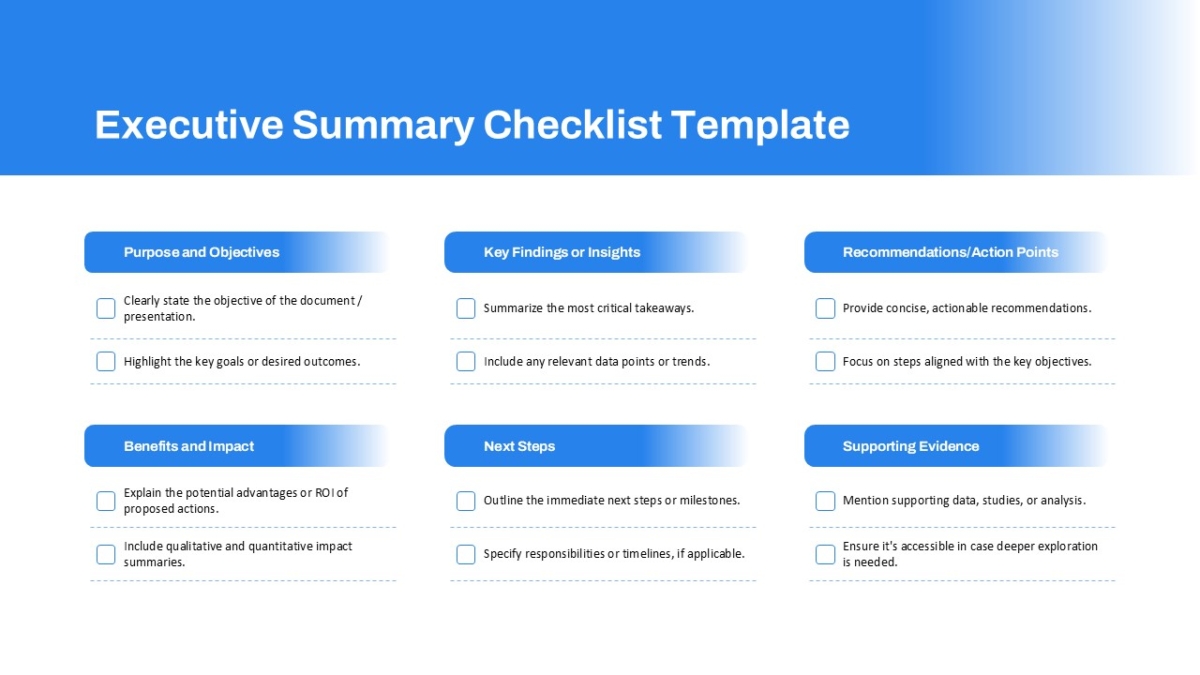 Executive Summary Checklist Template

Purpose and Objectives

Clearly state the objective of the document / presentation.

Highlight the key goals or desired outcomes.

Key Findings or Insights

Summarize the most critical takeaways.

Include any relevant data points or trends.

Recommendations/Action Points

Provide concise, actionable recommendations.

Focus on steps aligned with the key objectives.

Benefits and Impact

Explain the potential advantages or ROI of proposed actions.

Include qualitative and quantitative impact summaries.

Next Steps

Outline the immediate next steps or milestones.

Specify responsibilities or timelines, if applicable.

Supporting Evidence

Mention supporting data, studies, or analysis.

Ensure it's accessible in case deeper exploration is needed.